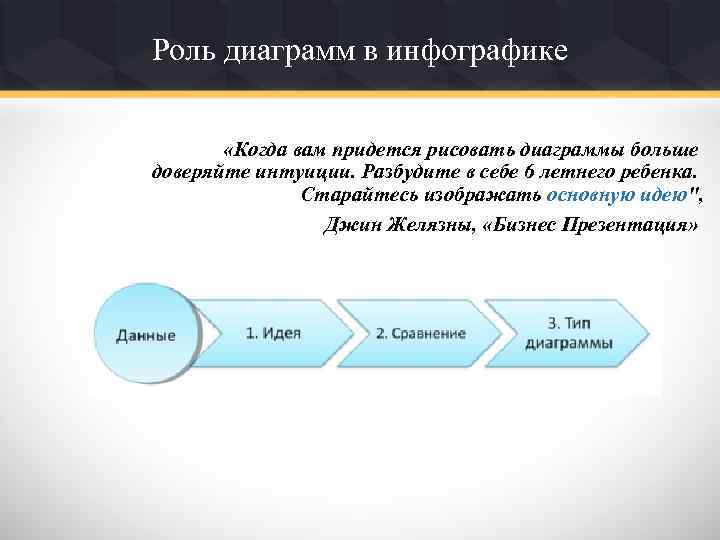 Роль диаграмм в инфографике

«Когда вам придется рисовать диаграммы больше доверяйте интуиции. Разбудите в себе 6 летнего ребенка. Старайтесь изображать основную идею",

Джин Желязны, «Бизнес Презентация»

Данные

1. Идея

2. Сравнение

3. Тип диаграммы